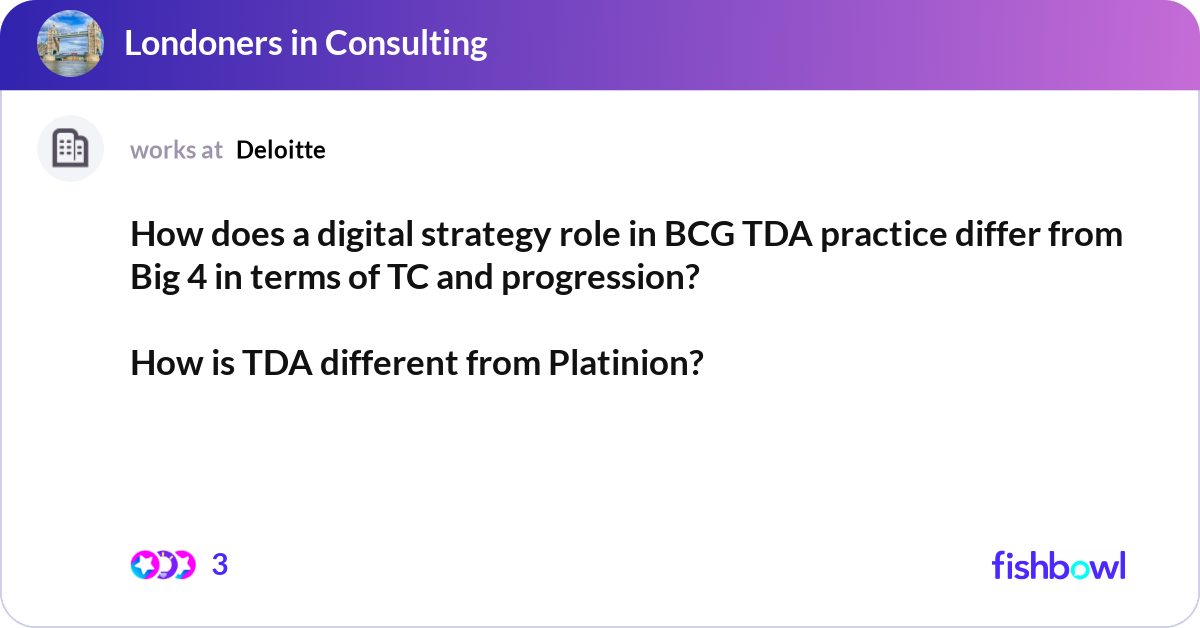 Londoners in Consulting

works at Deloitte

How does a digital strategy role in BCG TDA practice differ from Big 4 in terms of TC and progression?

How is TDA different from Platinion?

3

fishbowl